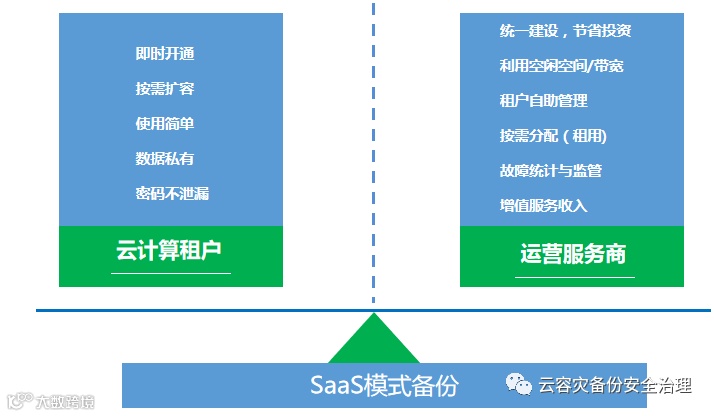 即时开通

按需扩容

使用简单

数据私有

密码不泄漏

云计算租户

统一建设，节省投资

利用空闲空间/带宽

租户自助管理

按需分配（租用）

故障统计与监管

增值服务收入

运营服务商

SaaS模式备份

云容灾备份安全治理

大数跨境